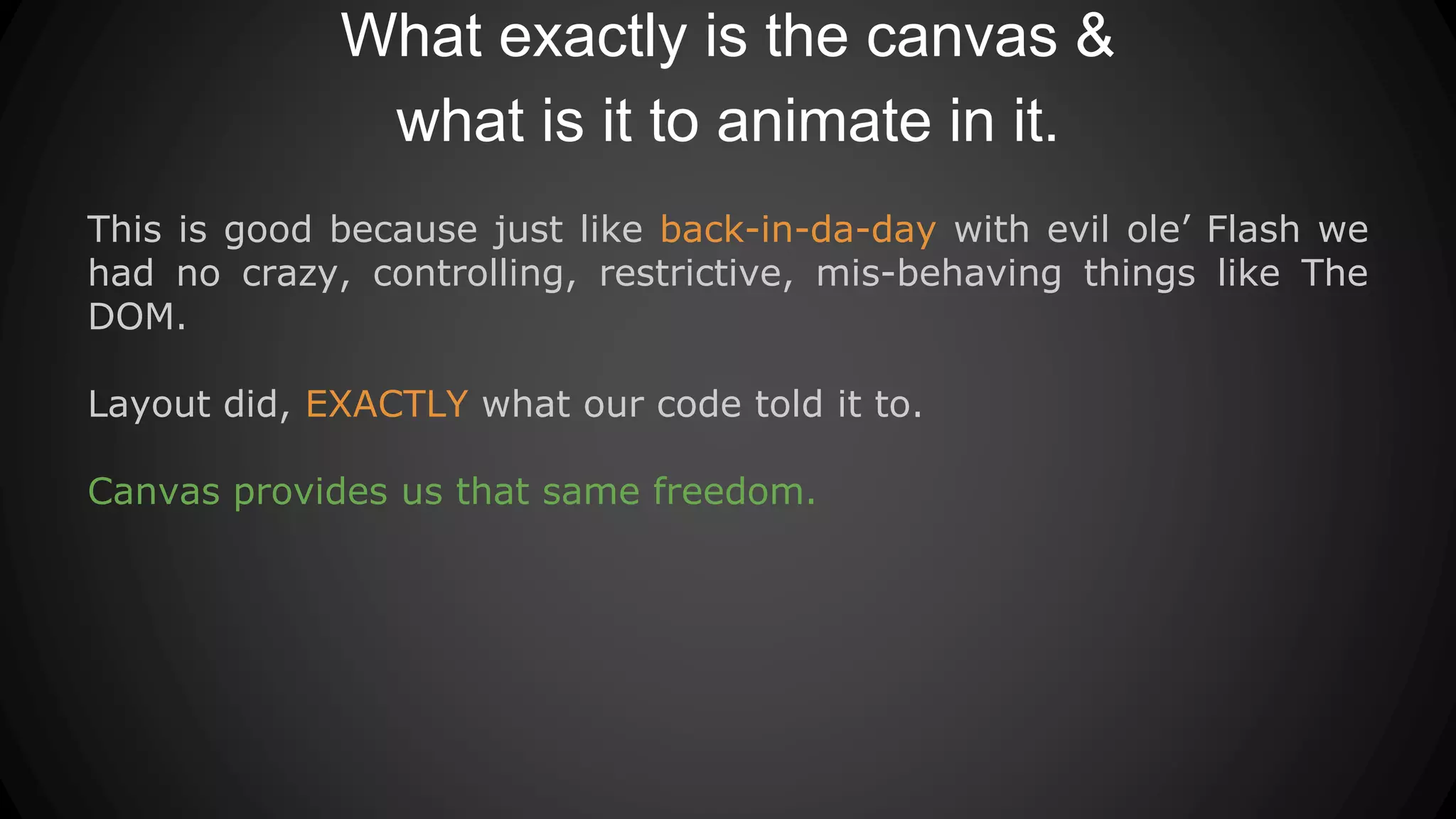 What exactly is the canvas &
what is it to animate in it.

This is good because just like back-in-da-day with evil ole’ Flash we had no crazy, controlling, restrictive, mis-behaving things like The DOM.

Layout did, EXACTLY what our code told it to.

Canvas provides us that same freedom.